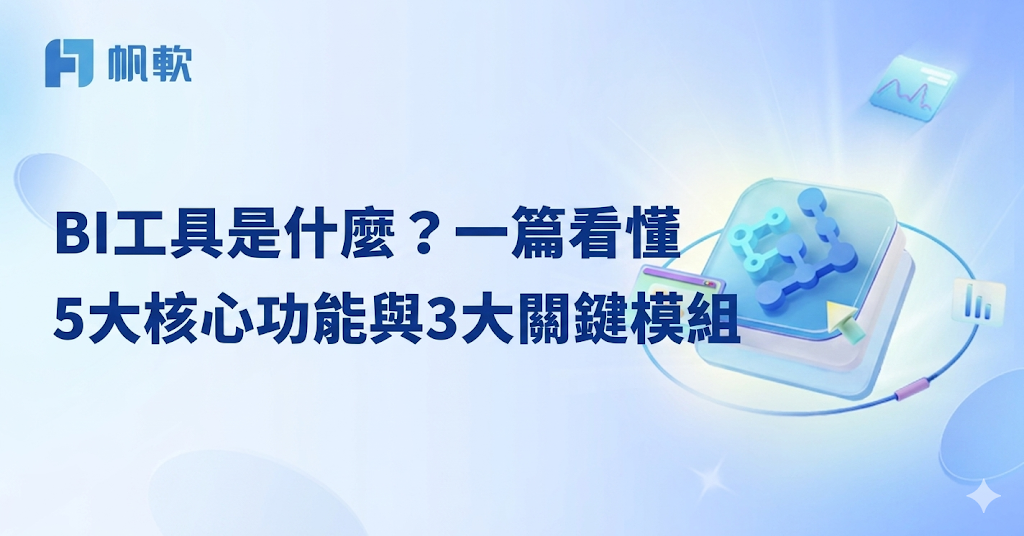 帆軟

BI工具是什麼？一篇看懂
5大核心功能與3大關鍵模組